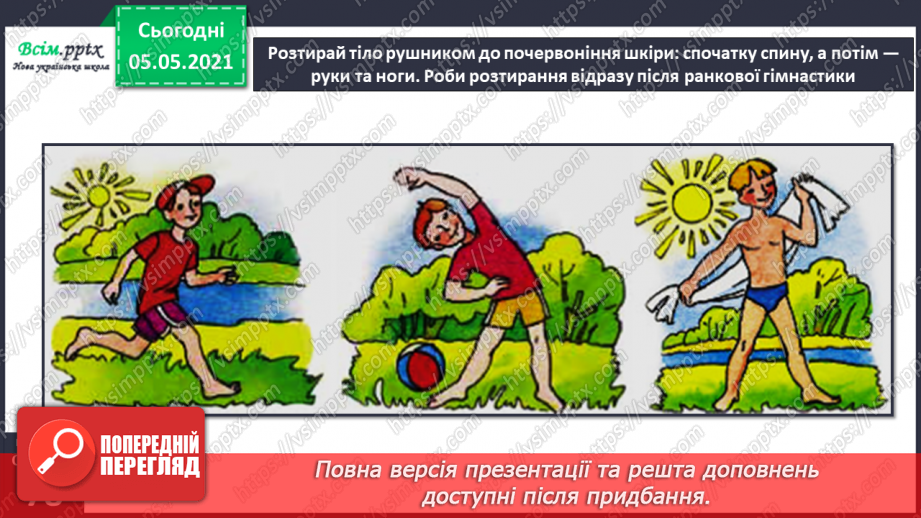 Всім.pptx
Нова українська школа

Сьогодні
05.05.2021

Розтирай тіло рушником до почервоніння шкіри: спочатку спину, а потім — руки та ноги. Роби розтирання відразу після ранкової гімнастики

https://vsimpptx.com

ПОПЕРЕДНІЙ ПЕРЕГЛЯД

Повна версія презентації та решта доповнень доступні після придбання.